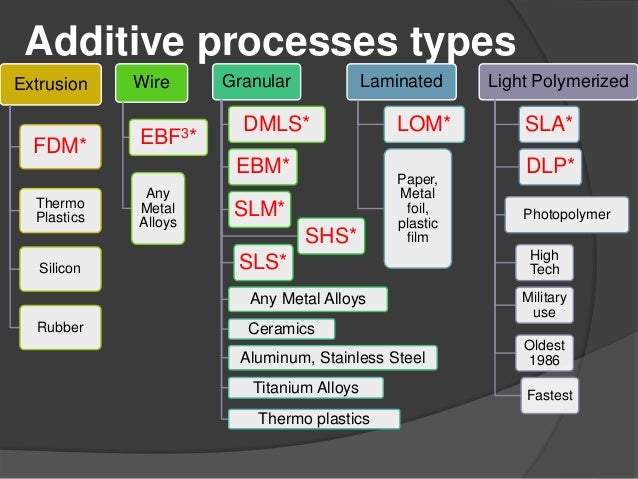 Additive processes types

Extrusion

FDM*

Thermo Plastics

Silicon

Rubber

Wire

EBF$^3$*

Any Metal Alloys

Granular

DMLS*

EBM*

SLM*

SHS*

SLS*

Any Metal Alloys

Ceramics

Aluminum, Stainless Steel

Titanium Alloys

Thermo plastics

Laminated

LOM*

Paper, Metal foil, plastic film

Light Polymerized

SLA*

DLP*

Photopolymer

High Tech

Military use

Oldest 1986

Fastest